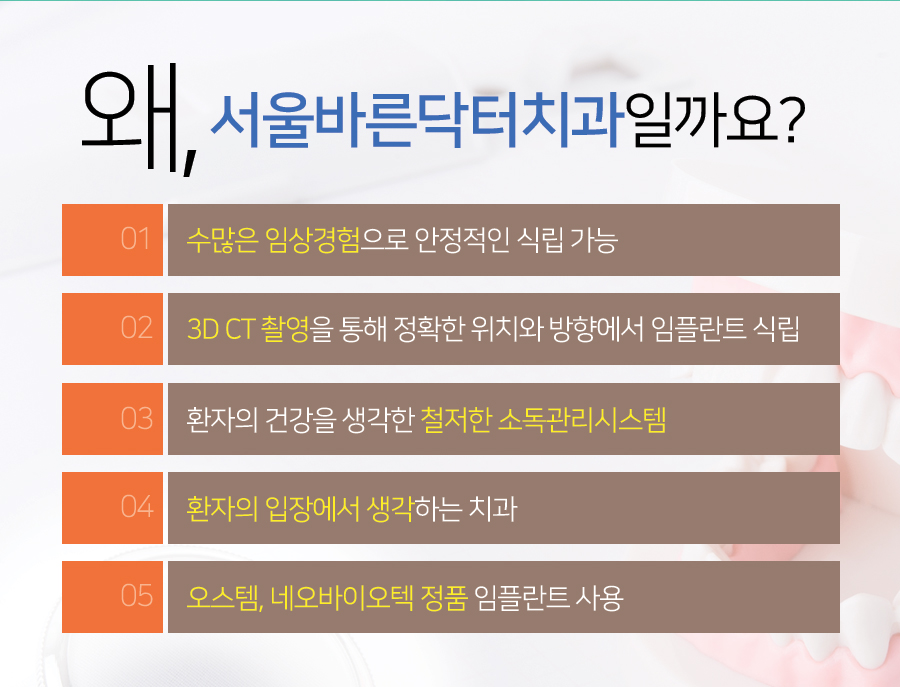 왜, 서울바른닥터치과일까요?

01 수많은 임상경험으로 안정적인 식립 가능

02 3D CT 촬영을 통해 정확한 위치와 방향에서 임플란트 식립

03 환자의 건강을 생각한 철저한 소독관리시스템

04 환자의 입장에서 생각하는 치과

05 오스템, 네오바이오텍 정품 임플란트 사용